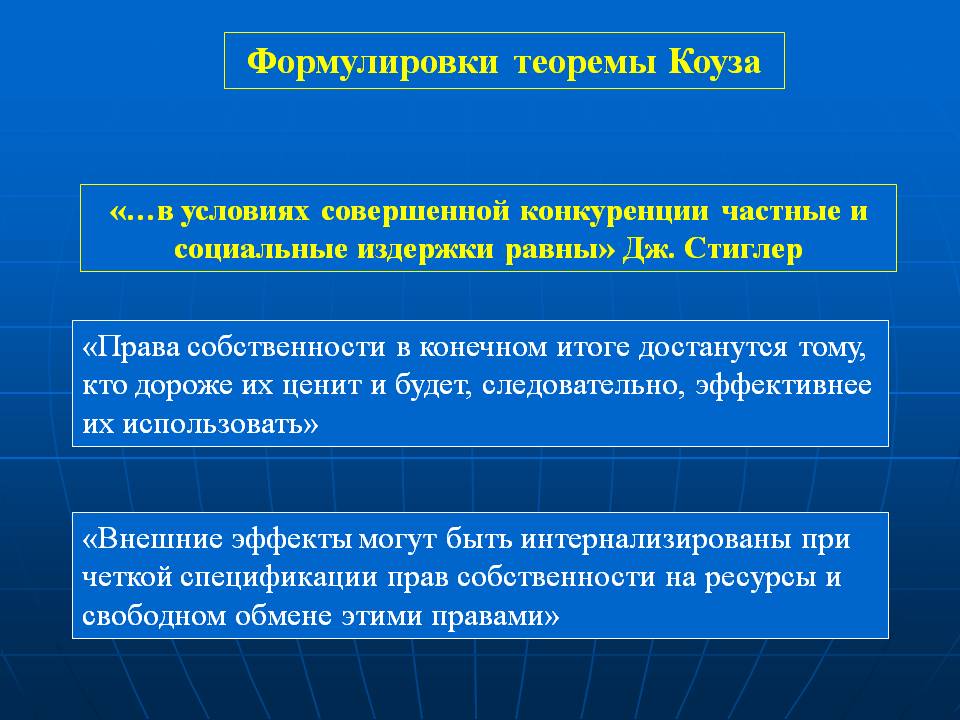 Формулировки теоремы Коуза

«…в условиях совершенной конкуренции частные и социальные издержки равны» Дж. Стиглер

«Права собственности в конечном итоге достанутся тому, кто дороже их ценит и будет, следовательно, эффективнее их использовать»

«Внешние эффекты могут быть интернализированы при четкой спецификации прав собственности на ресурсы и свободном обмене этими правами»